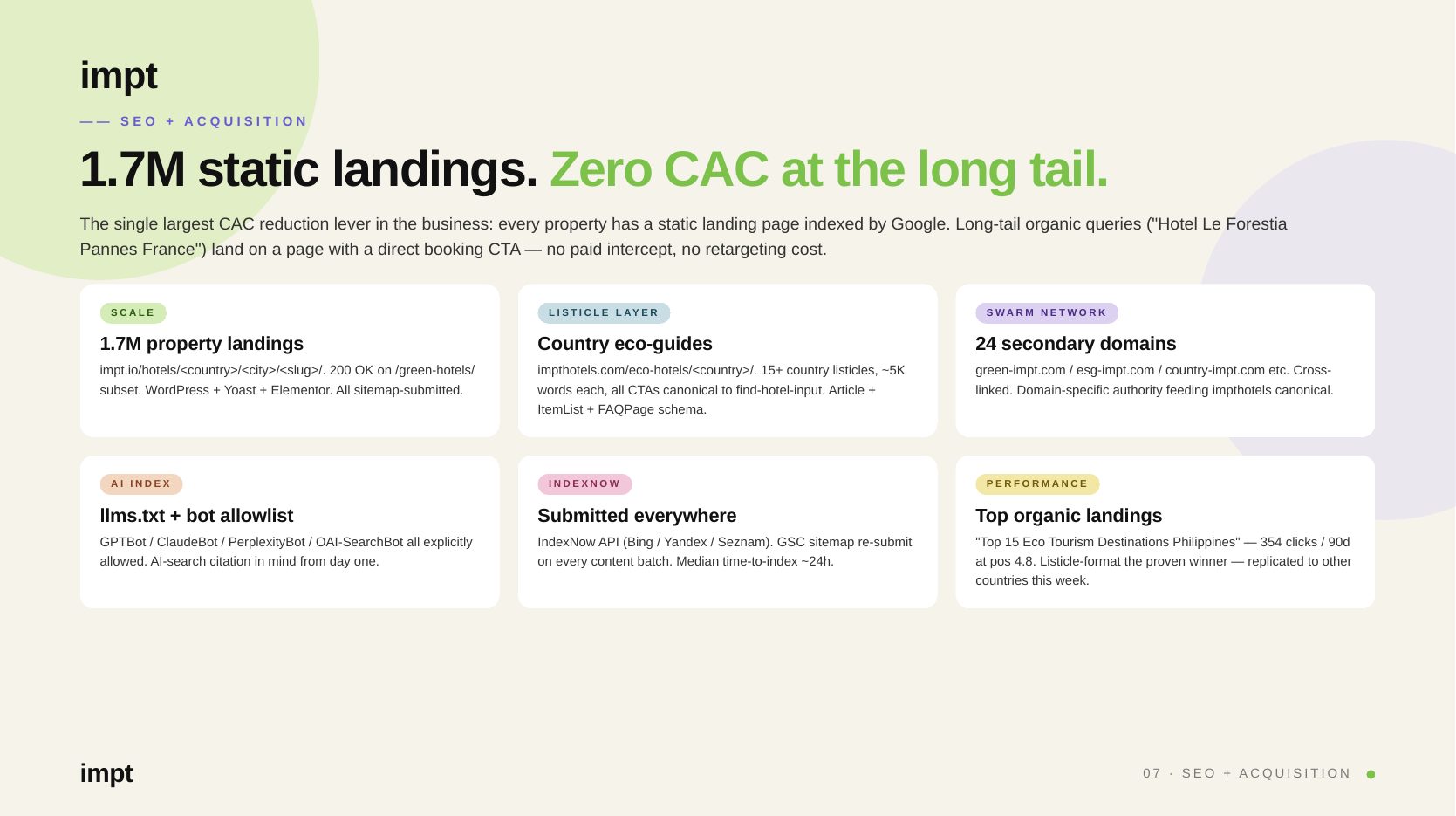 impt

—— SEO + ACQUISITION

1.7M static landings. Zero CAC at the long tail.

The single largest CAC reduction lever in the business: every property has a static landing page indexed by Google. Long-tail organic queries ("Hotel Le Forestia Pannes France") land on a page with a direct booking CTA — no paid intercept, no retargeting cost.

SCALE

1.7M property landings

impt.io/hotels/<country>/<city>/<slug>/. 200 OK on /green-hotels/ subset. WordPress + Yoast + Elementor. All sitemap-submitted.

LISTICLE LAYER

Country eco-guides

impthotels.com/eco-hotels/<country>/. 15+ country listicles, ~5K words each, all CTAs canonical to find-hotel-input. Article + ItemList + FAQPage schema.

SWARM NETWORK

24 secondary domains

green-impt.com / esg-impt.com / country-impt.com etc. Cross-linked. Domain-specific authority feeding impthotels canonical.

AI INDEX

llms.txt + bot allowlist

GPTBot / ClaudeBot / PerplexityBot / OAI-SearchBot all explicitly allowed. AI-search citation in mind from day one.

INDEXNOW

Submitted everywhere

IndexNow API (Bing / Yandex / Seznam). GSC sitemap re-submit on every content batch. Median time-to-index ~24h.

PERFORMANCE

Top organic landings

"Top 15 Eco Tourism Destinations Philippines" — 354 clicks / 90d at pos 4.8. Listicle-format the proven winner — replicated to other countries this week.

impt

07 · SEO + ACQUISITION